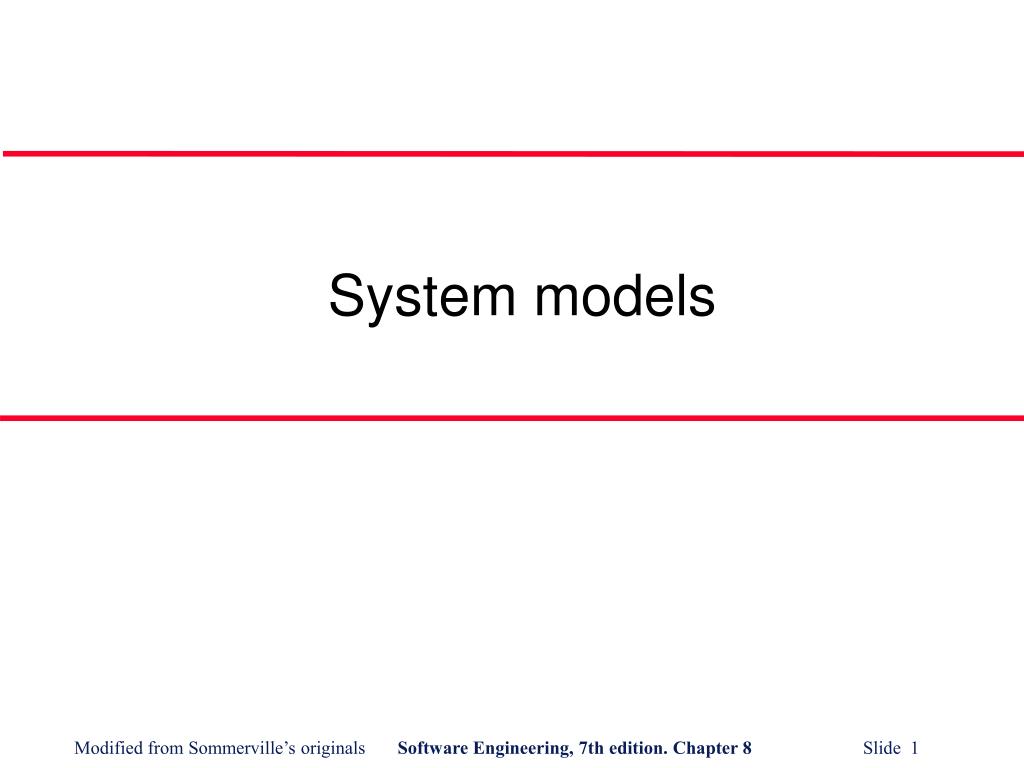 System models

Modified from Sommerville's originals Software Engineering, 7th edition. Chapter 8 Slide 1